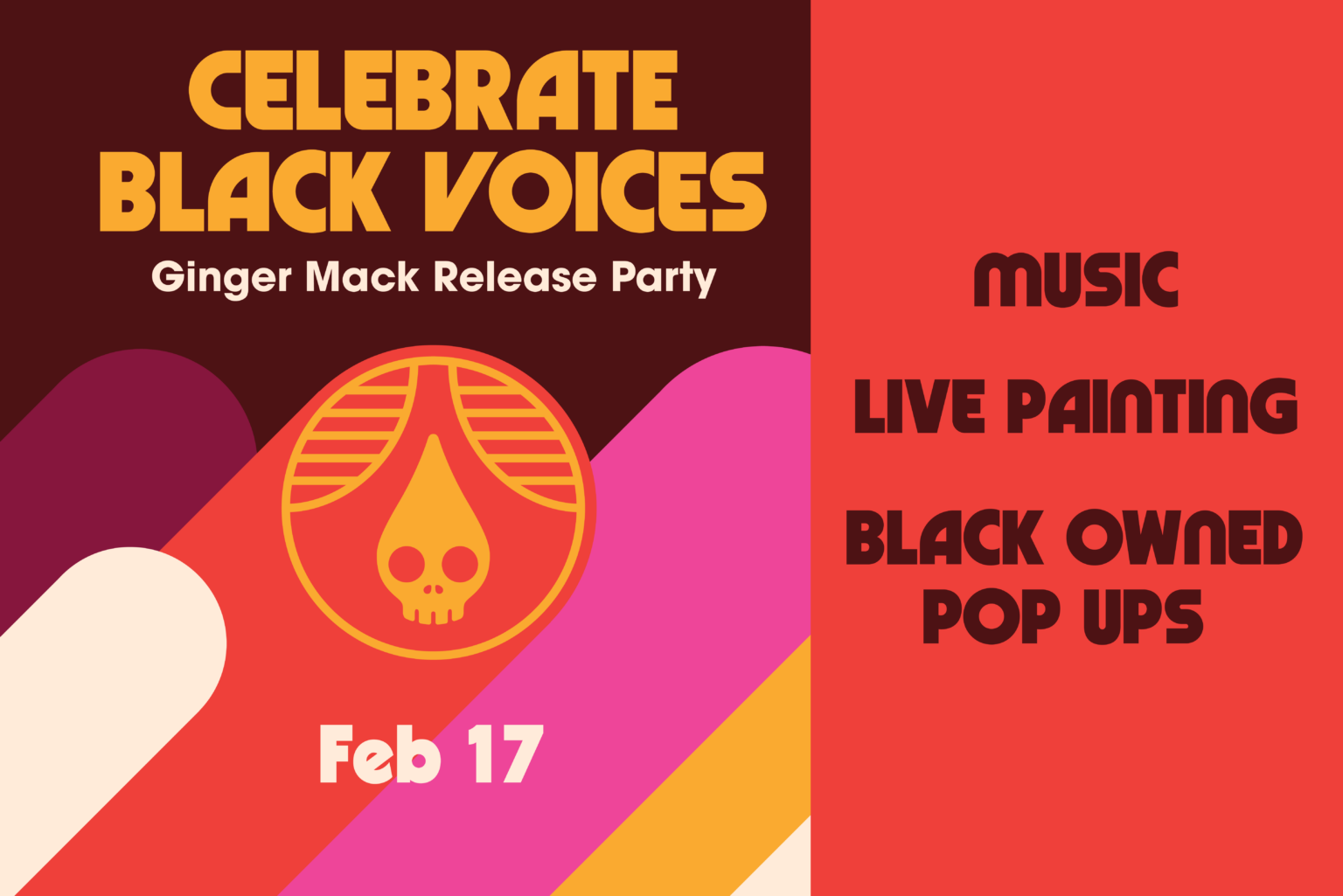 CELEBRATE BLACK VOICES

Ginger Mack Release Party

Feb 17

MUSIC

LIVE PAINTING

BLACK OWNED POP UPS